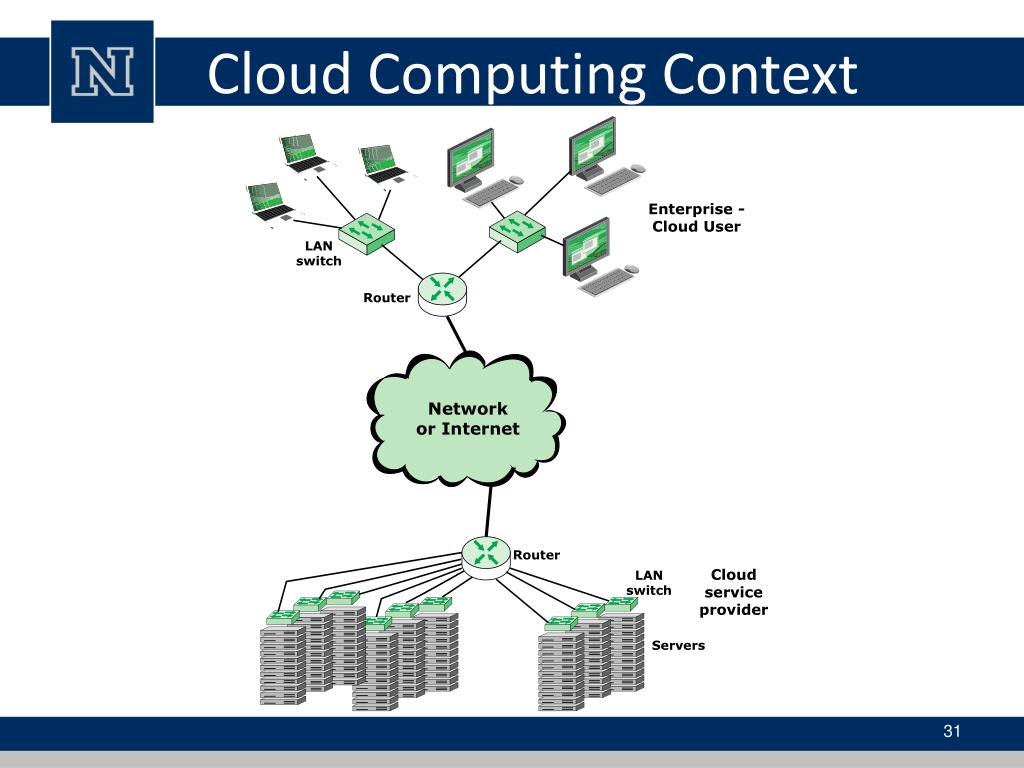 N

Cloud Computing Context

Enterprise - Cloud User

LAN switch

Router

Network or Internet

Router

LAN switch

Cloud service provider

Servers

31